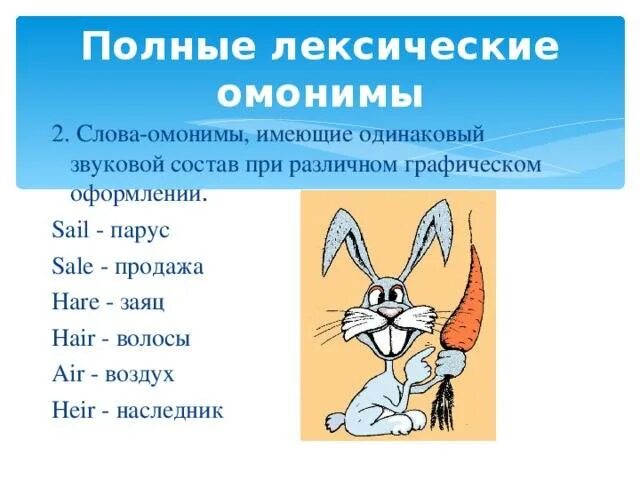 Полные лексические омонимы

2. Слова-омонимы, имеющие одинаковый звуковой состав при различном графическом оформлении.

Sail - парус

Sale - продажа

Hare - заяц

Hair - волосы

Air - воздух

Heir - наследник